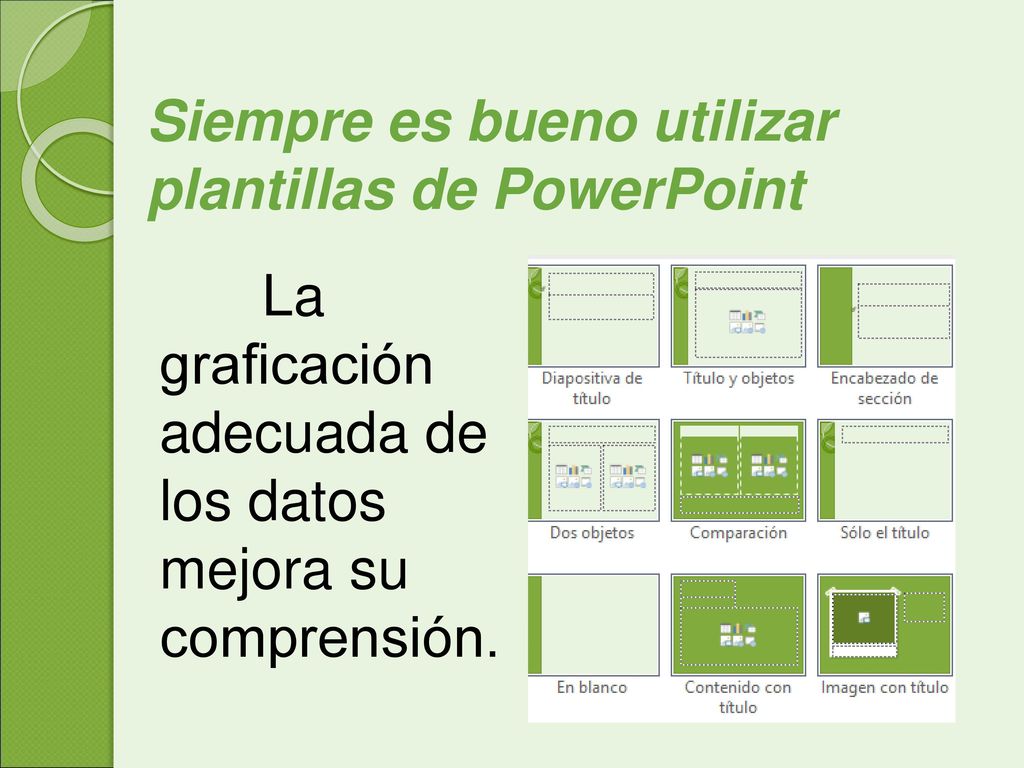 Siempre es bueno utilizar plantillas de PowerPoint

La graficación adecuada de los datos mejora su comprensión.

Diapositiva de título
Título y objetos
Encabezado de sección
Dos objetos
Comparación
Sólo el título
En blanco
Contenido con título
Imagen con título